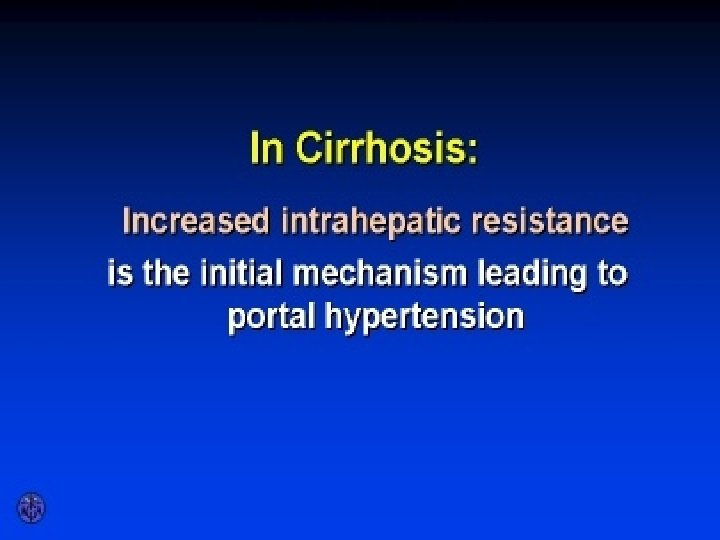 In Cirrhosis:

Increased intrahepatic resistance is the initial mechanism leading to portal hypertension